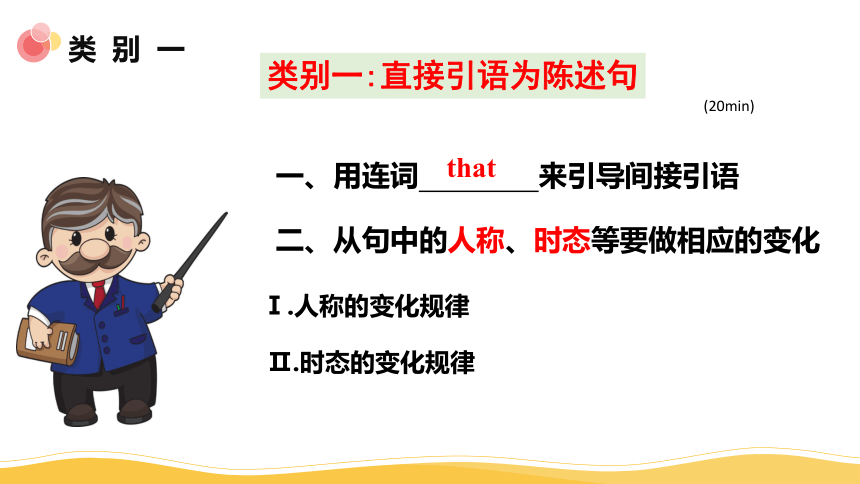 类 别 一

类别一:直接引语为陈述句

(20min)

一、用连词 that 来引导间接引语

二、从句中的人称、时态等要做相应的变化

Ⅰ.人称的变化规律

Ⅱ.时态的变化规律